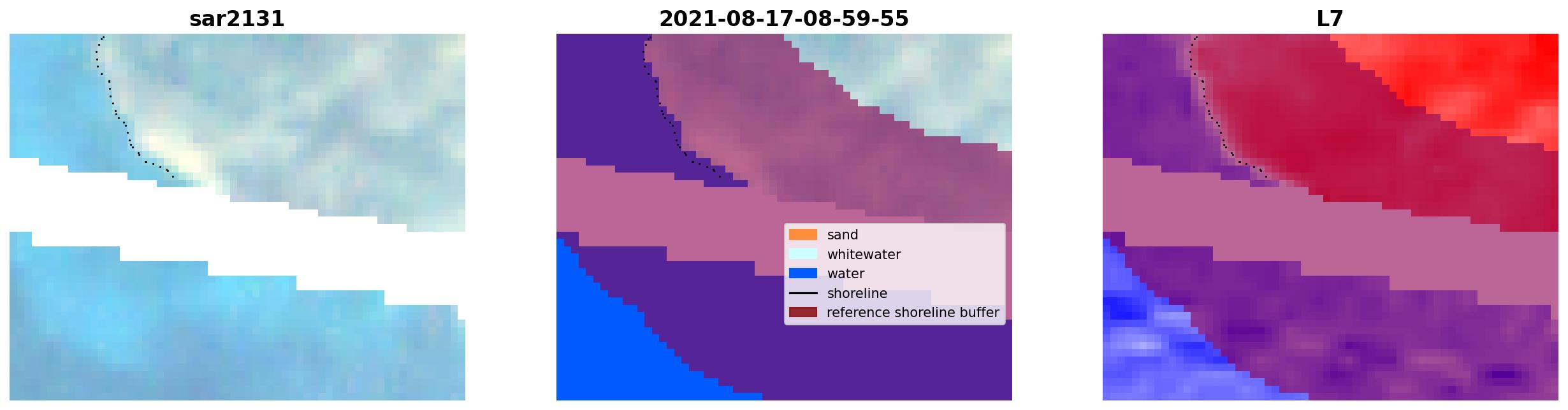 sar2131

2021-08-17-08-59-55

sand
whitewater
water
shoreline
reference shoreline buffer

L7